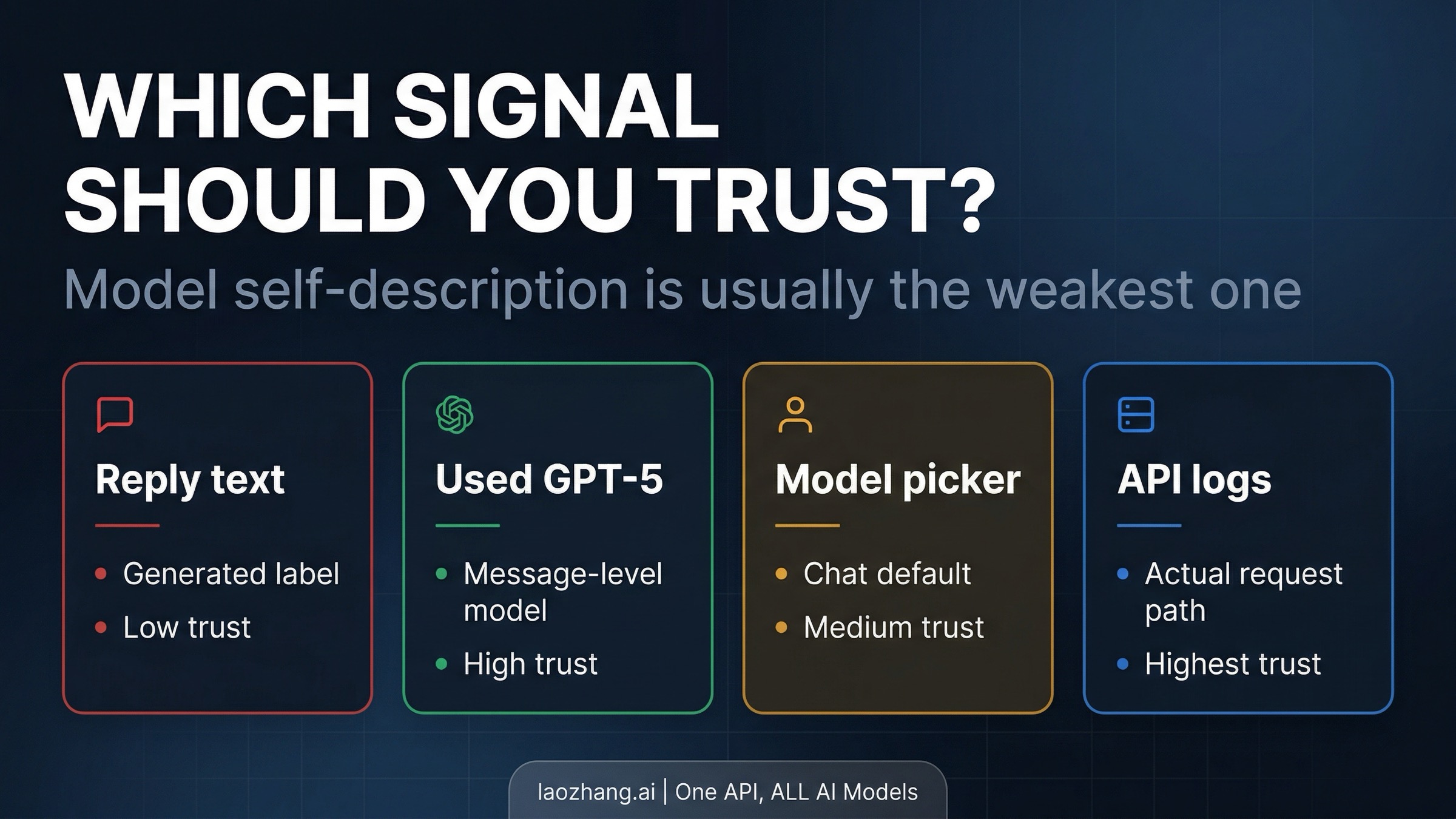 WHICH SIGNAL SHOULD YOU TRUST?

Model self-description is usually the weakest one

Reply text

- Generated label
- Low trust

Used GPT-5

- Message-level model
- High trust

Model picker

- Chat default
- Medium trust

API logs

- Actual request path
- Highest trust

laozhang.ai | One API, ALL AI Models